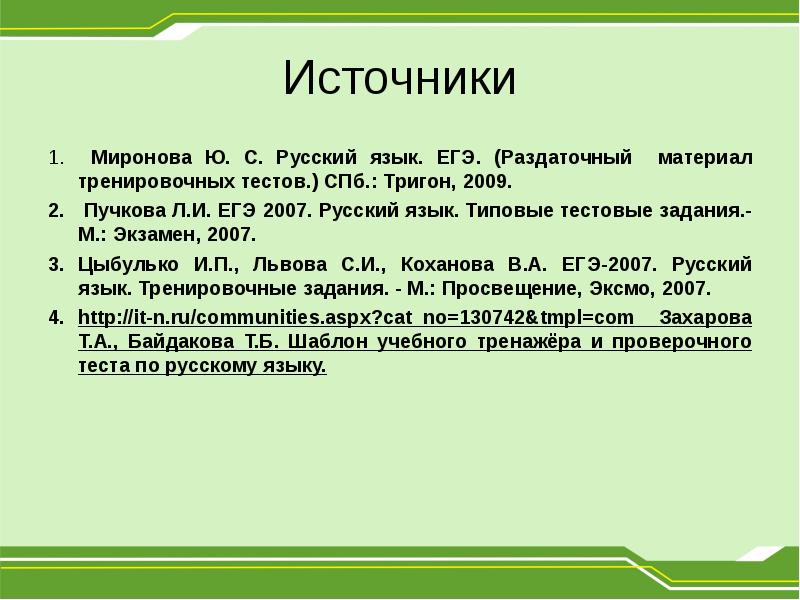 Источники

1. Миронова Ю. С. Русский язык. ЕГЭ. (Раздаточный материал тренировочных тестов.) СПб.: Тригон, 2009.

2. Пучкова Л.И. ЕГЭ 2007. Русский язык. Типовые тестовые задания.- М.: Экзамен, 2007.

3. Цыбулько И.П., Львова С.И., Коханова В.А. ЕГЭ-2007. Русский язык. Тренировочные задания. - М.: Просвещение, Эксмо, 2007.

4. http://it-n.ru/communities.aspx?cat_no=130742&tmpl=com Захарова Т.А., Байдакова Т.Б. Шаблон учебного тренажёра и проверочного теста по русскому языку.